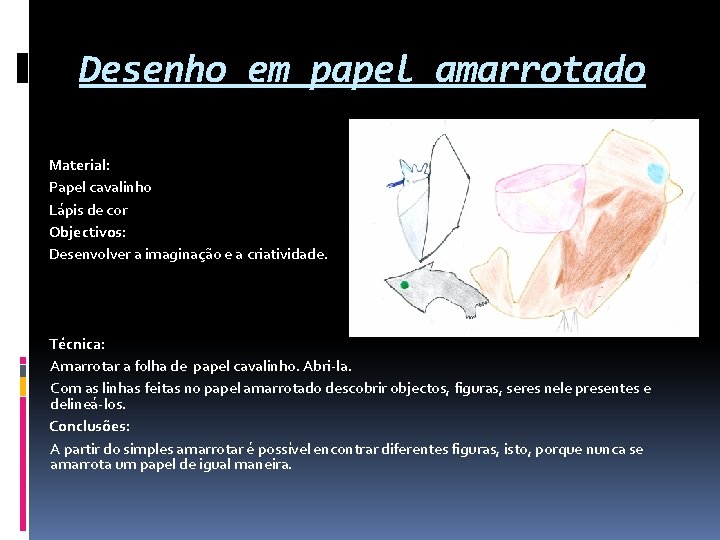 Desenho em papel amarrotado

Material:
Papel cavalinho
Lápis de cor
Objectivos:
Desenvolver a imaginação e a criatividade.

Técnica:
Amarrotar a folha de papel cavalinho. Abri-la.
Com as linhas feitas no papel amarrotado descobrir objectos, figuras, seres nele presentes e delineá-los.
Conclusões:
A partir do simples amarrotar é possível encontrar diferentes figuras, isto, porque nunca se amarrota um papel de igual maneira.